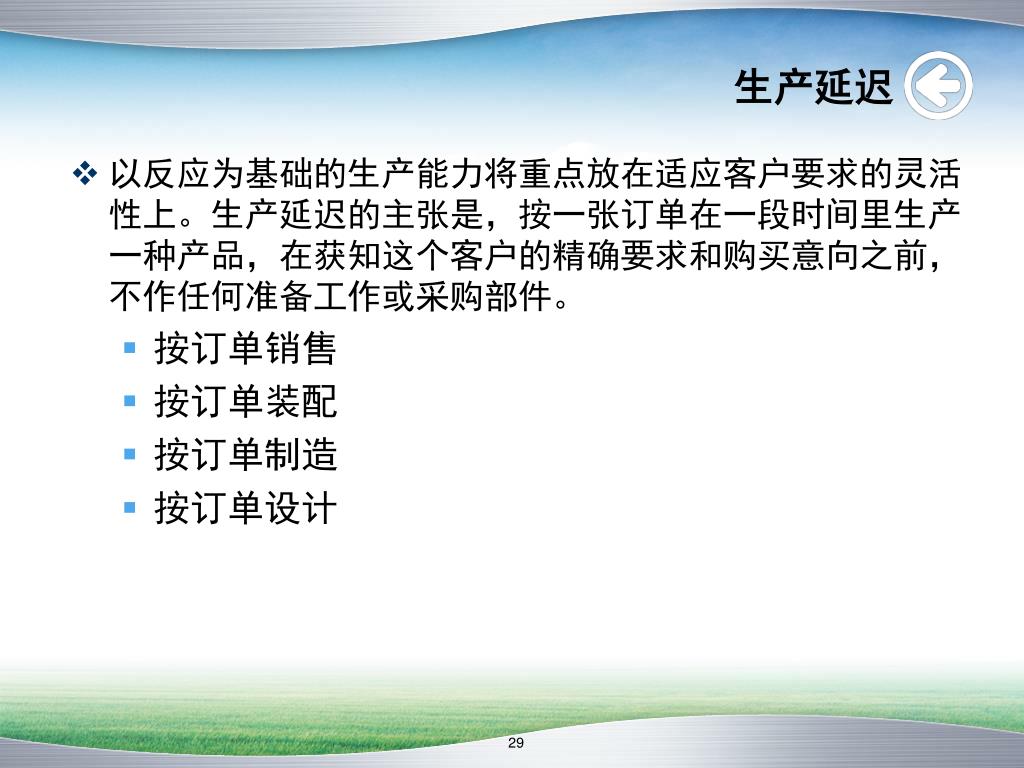 生产延迟

❖ 以反应为基础的生产能力将重点放在适应客户要求的灵活性上。生产延迟的主张是，按一张订单在一段时间里生产一种产品，在获知这个客户的精确要求和购买意向之前，不作任何准备工作或采购部件。

▪ 按订单销售
▪ 按订单装配
▪ 按订单制造
▪ 按订单设计

29